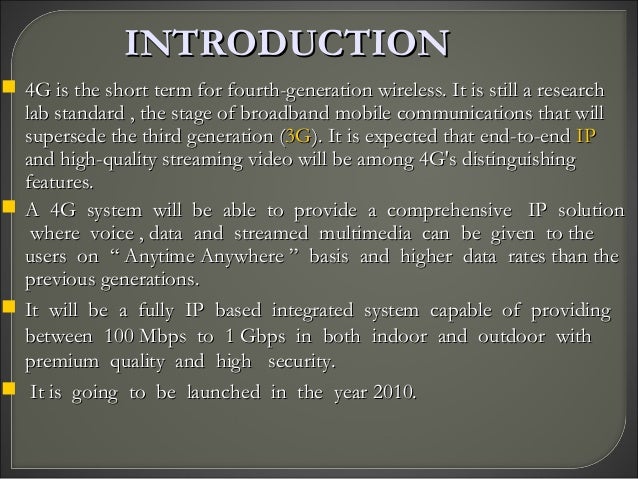 INTRODUCTION

4G is the short term for fourth-generation wireless. It is still a research lab standard , the stage of broadband mobile communications that will supersede the third generation (3G). It is expected that end-to-end IP and high-quality streaming video will be among 4G's distinguishing features.

A 4G system will be able to provide a comprehensive IP solution where voice , data and streamed multimedia can be given to the users on " Anytime Anywhere " basis and higher data rates than the previous generations.

It will be a fully IP based integrated system capable of providing between 100 Mbps to 1 Gbps in both indoor and outdoor with premium quality and high security.

It is going to be launched in the year 2010.